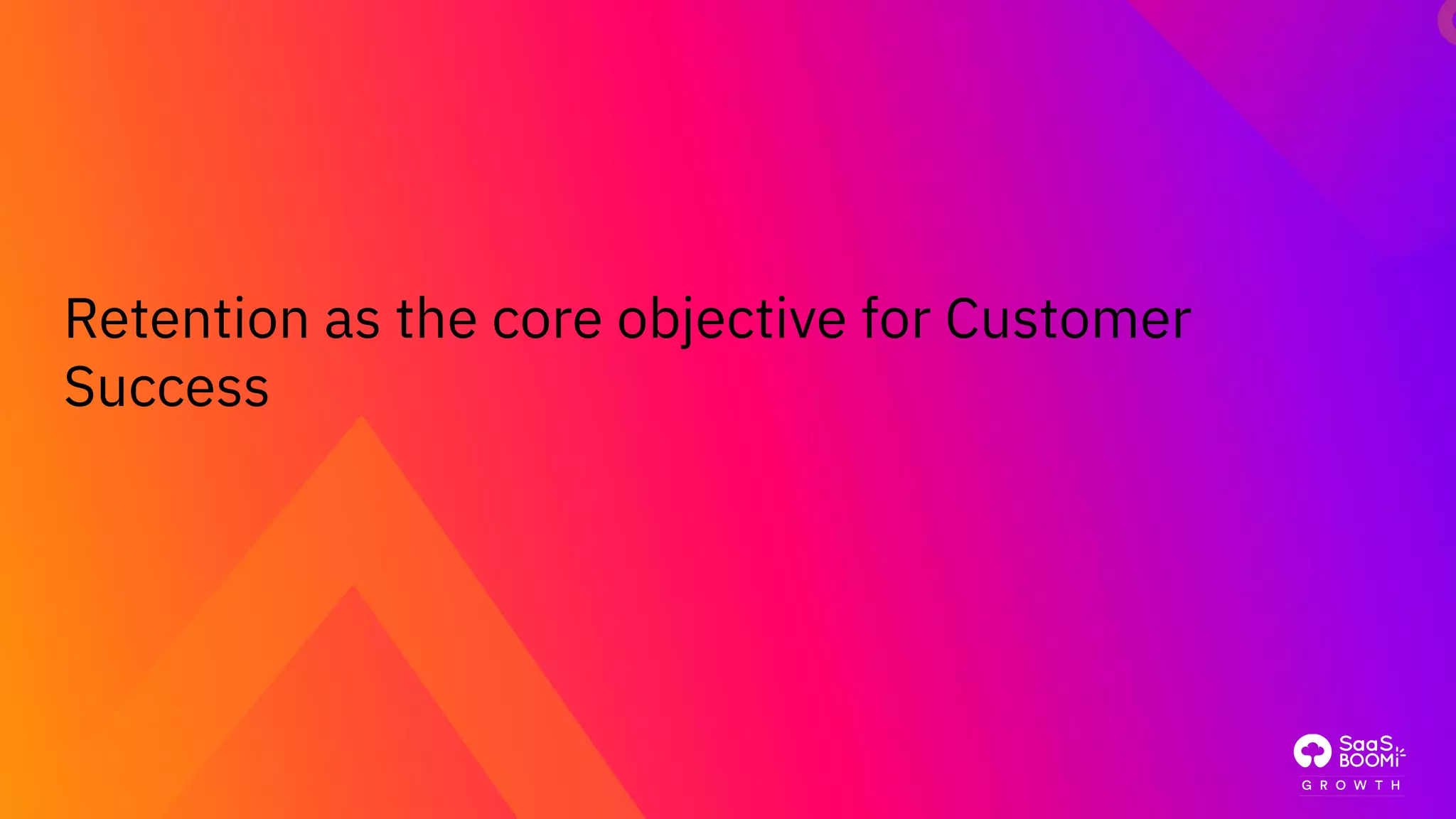 Retention as the core objective for Customer Success

SaaS BOOMi
GROWTH